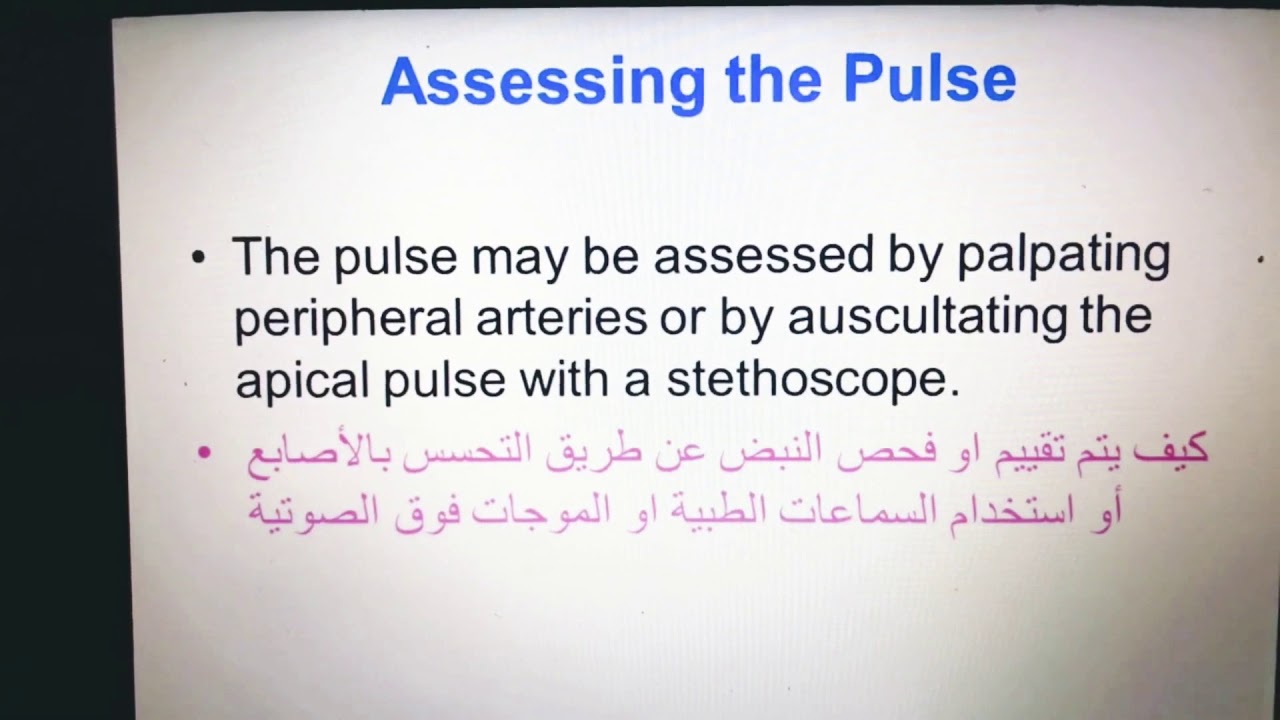 Assessing the Pulse

• The pulse may be assessed by palpating peripheral arteries or by auscultating the apical pulse with a stethoscope.

• كيف يتم تقييم او فحص النبض عن طريق التحسس بالأصابع أو استخدام السماعات الطبية او الموجات فوق الصوتية